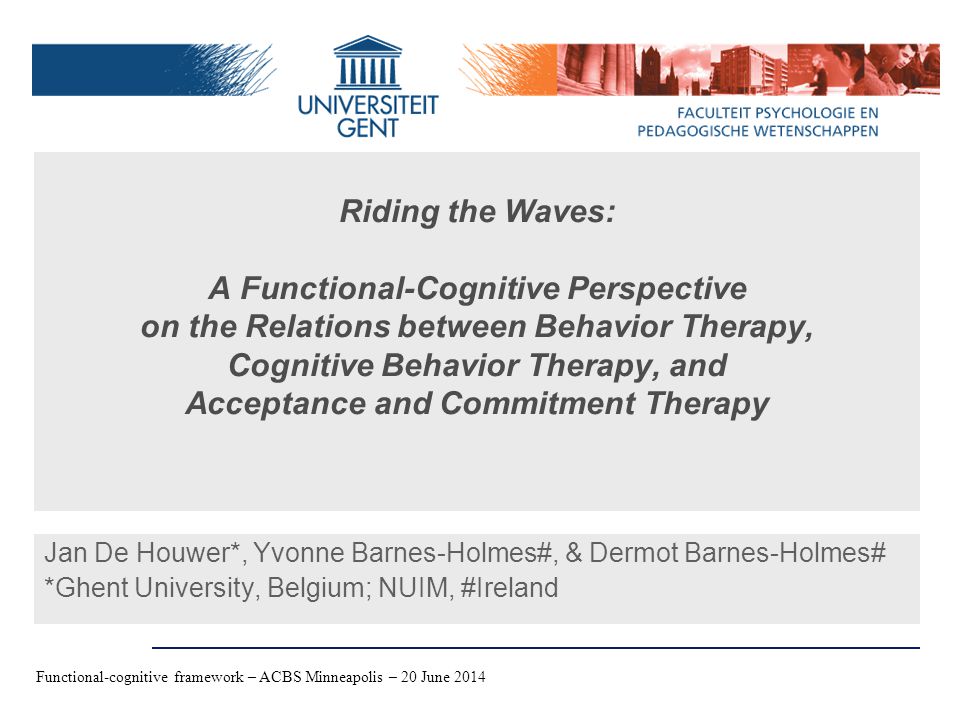 UNIVERSITEIT GENT

FACULTEIT PSYCHOLOGIE EN PEDAGOGISCHE WETENSCHAPPEN

Riding the Waves:

A Functional-Cognitive Perspective on the Relations between Behavior Therapy, Cognitive Behavior Therapy, and Acceptance and Commitment Therapy

Jan De Houwer*, Yvonne Barnes-Holmes#, & Dermot Barnes-Holmes#
*Ghent University, Belgium; NUIM, #Ireland

Functional-cognitive framework – ACBS Minneapolis – 20 June 2014